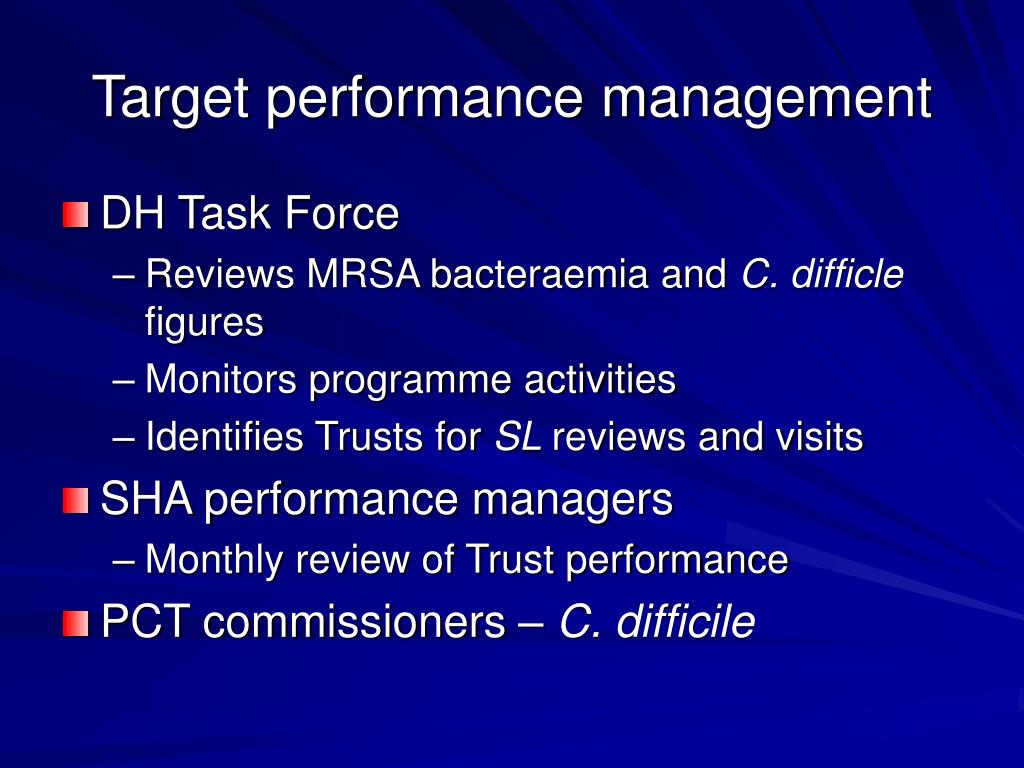 Target performance management

DH Task Force
– Reviews MRSA bacteraemia and C. difficle figures
– Monitors programme activities
– Identifies Trusts for SL reviews and visits

SHA performance managers
– Monthly review of Trust performance

PCT commissioners – C. difficile